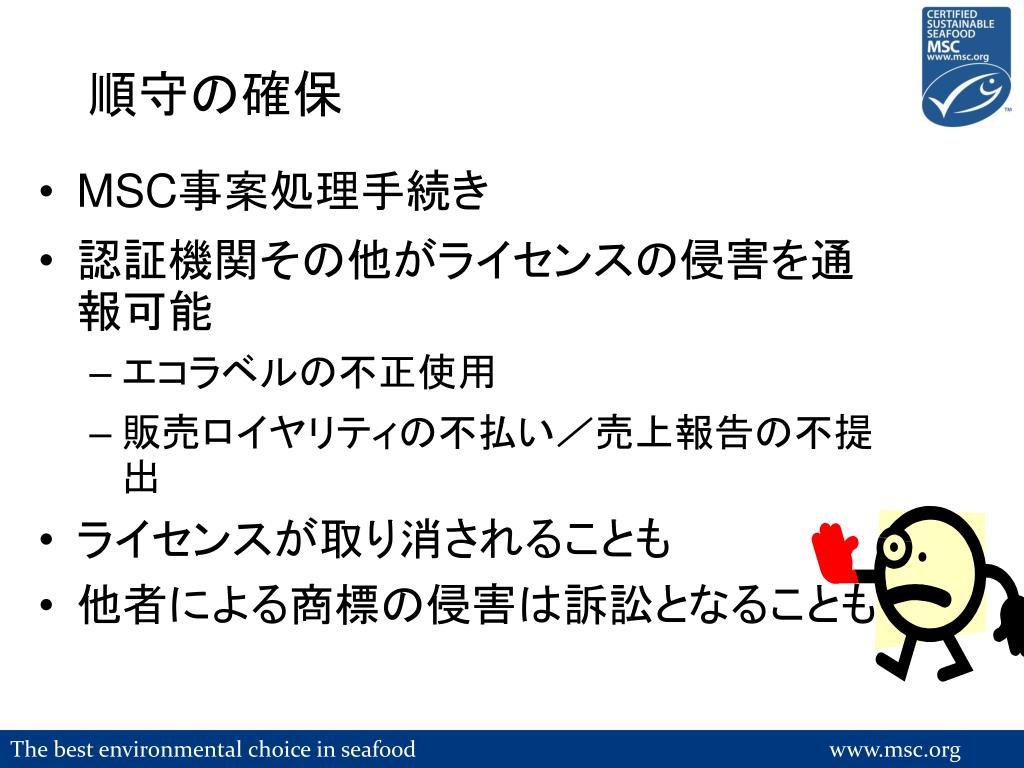 CERTIFIED SUSTAINABLE SEAFOOD MSC www.msc.org

順守の確保

• MSC事案処理手続き
• 認証機関その他がライセンスの侵害を通報可能
– エコラベルの不正使用
– 販売ロイヤリティの不払い／売上報告の不提出
• ライセンスが取り消されることも
• 他者による商標の侵害は訴訟となることも

The best environmental choice in seafood
www.msc.org